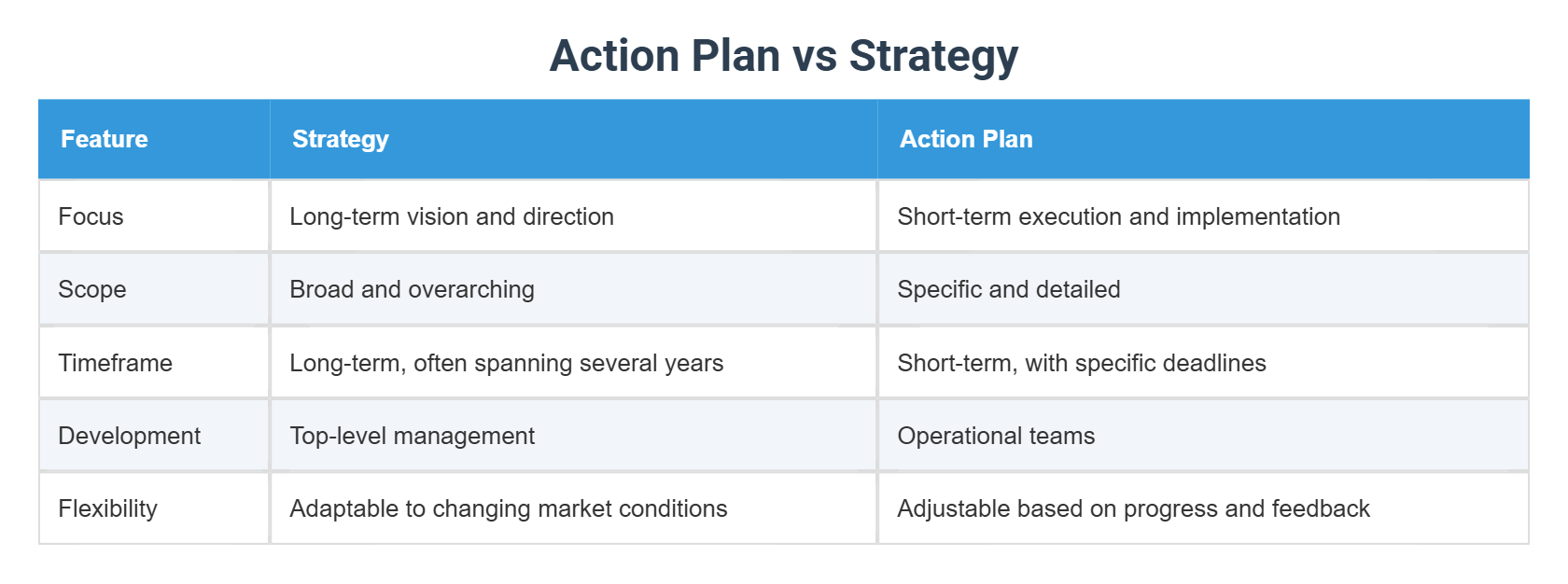 Action Plan vs Strategy

| Feature | Strategy | Action Plan |
|---|---|---|
| Focus | Long-term vision and direction | Short-term execution and implementation |
| Scope | Broad and overarching | Specific and detailed |
| Timeframe | Long-term, often spanning several years | Short-term, with specific deadlines |
| Development | Top-level management | Operational teams |
| Flexibility | Adaptable to changing market conditions | Adjustable based on progress and feedback |